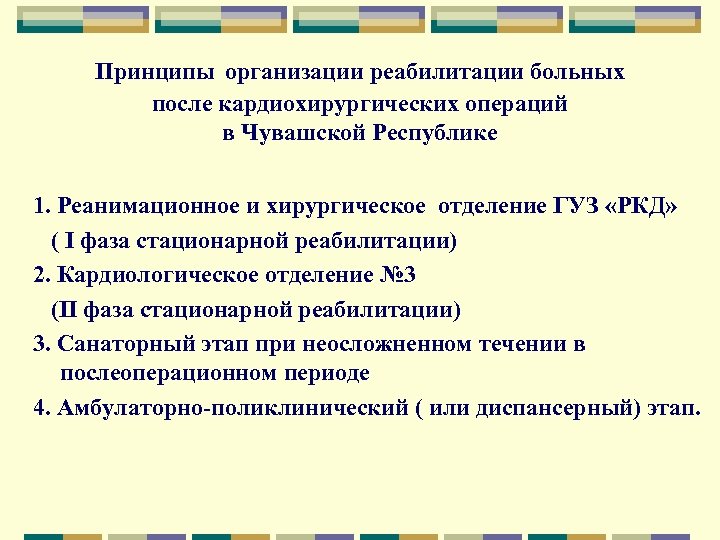 Принципы организации реабилитации больных после кардиохирургических операций в Чувашской Республике

1. Реанимационное и хирургическое отделение ГУЗ «РКД»
( I фаза стационарной реабилитации)
2. Кардиологическое отделение №3
(II фаза стационарной реабилитации)
3. Санаторный этап при неосложненном течении в послеоперационном периоде
4. Амбулаторно-поликлинический ( или диспансерный) этап.